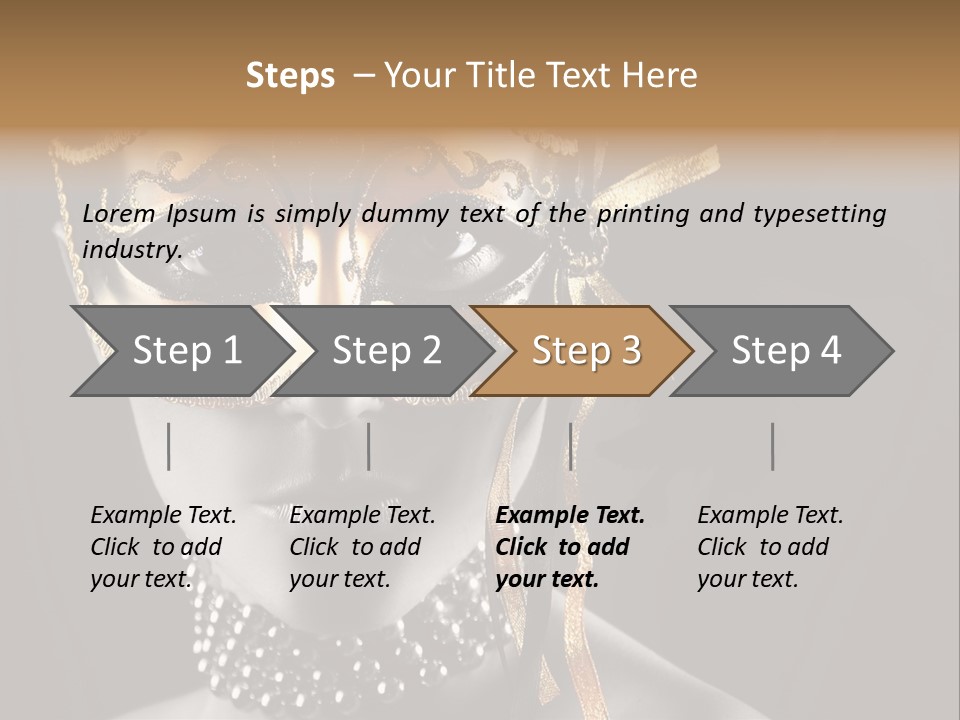 Steps – Your Title Text Here

Lorem Ipsum is simply dummy text of the printing and typesetting industry.

Step 1

Step 2

Step 3

Step 4

Example Text. Click to add your text.

Example Text. Click to add your text.

Example Text. Click to add your text.

Example Text. Click to add your text.